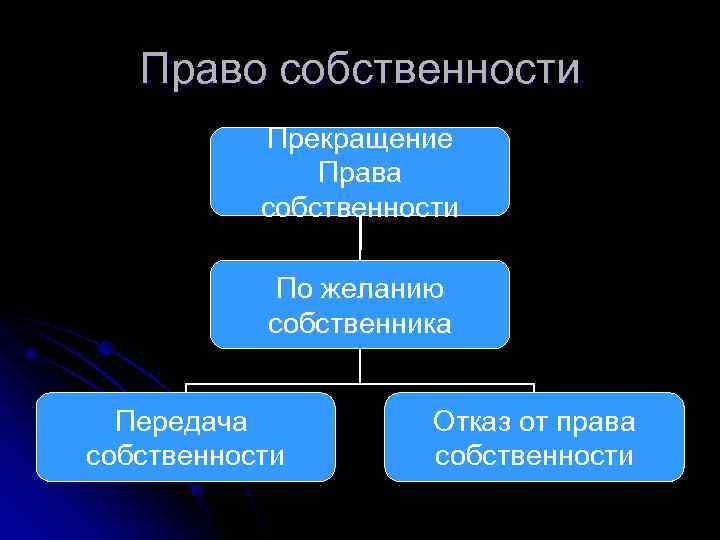 Право собственности

Прекращение Права собственности

По желанию собственника

Передача собственности

Отказ от права собственности